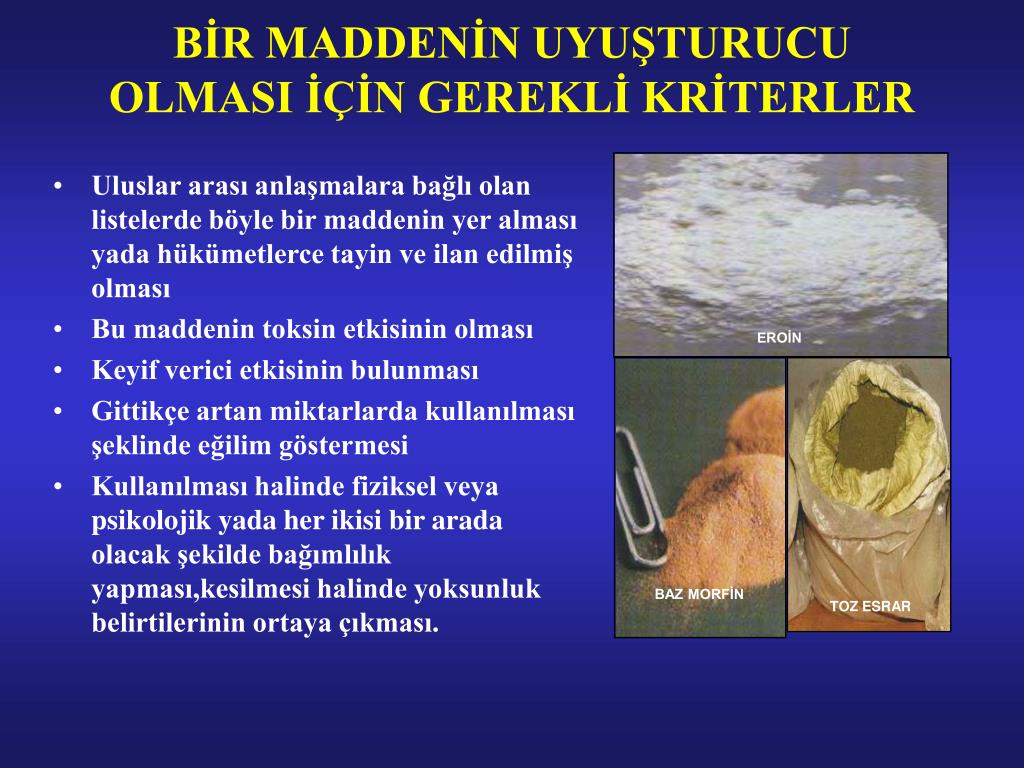 BİR MADDENİN UYUŞTURUCU OLMASI İÇİN GEREKLİ KRİTERLER

• Uluslar arası anlaşmalara bağlı olan listelerde böyle bir maddenin yer alması yada hükümetlerce tayin ve ilan edilmiş olması
• Bu maddenin toksin etkisinin olması
• Keyif verici etkisinin bulunması
• Gittikçe artan miktarlarda kullanılması şeklinde eğilim göstermesi
• Kullanılması halinde fiziksel veya psikolojik yada her ikisi bir arada olacak şekilde bağımlılık yapması,kesilmesi halinde yoksunluk belirtilerinin ortaya çıkması.

EROİN

BAZ MORFİN

TOZ ESRAR